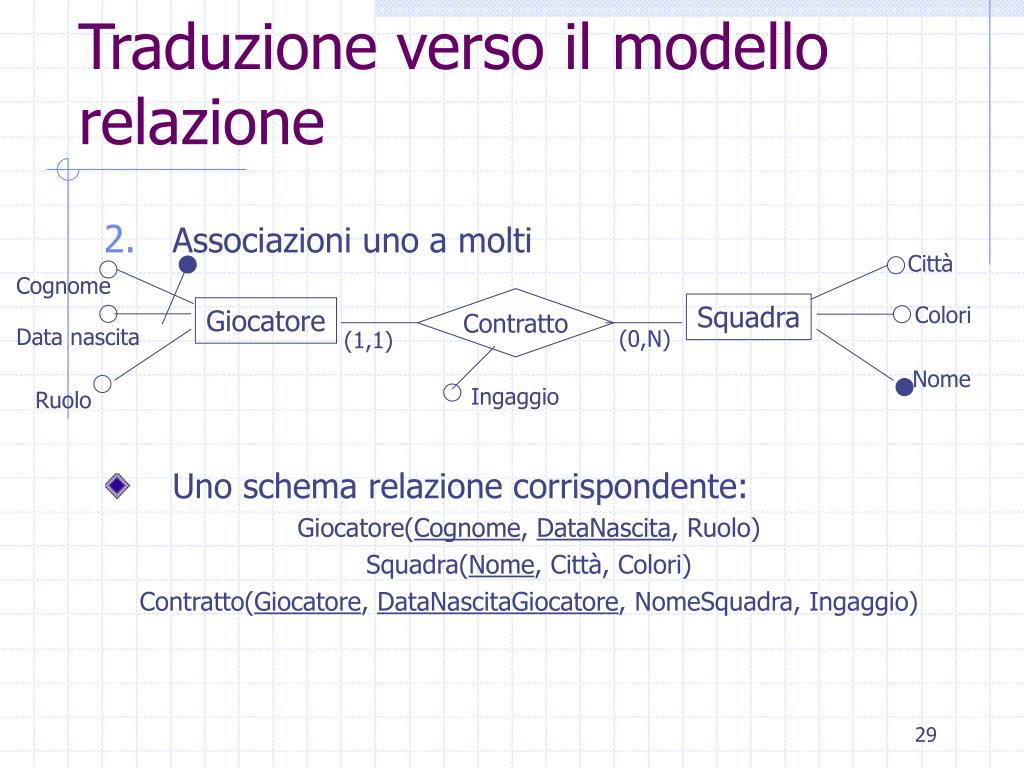 Traduzione verso il modello relazione

2. Associazioni uno a molti

Cognome
Data nascita
Ruolo
Giocatore
(1,1)
Contratto
Ingaggio
(0,N)
Squadra
Città
Colori
Nome

Uno schema relazione corrispondente:

Giocatore(Cognome, DataNascita, Ruolo)
Squadra(Nome, Città, Colori)
Contratto(Giocatore, DataNascitaGiocatore, NomeSquadra, Ingaggio)

29